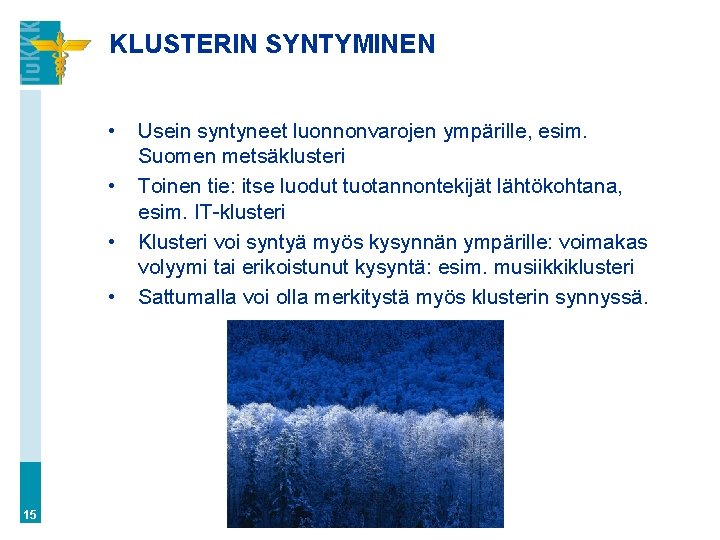 TuKKK

KLUSTERIN SYNTYMINEN

• Usein syntyneet luonnonvarojen ympärille, esim. Suomen metsäklusteri
• Toinen tie: itse luodut tuotannontekijät lähtökohtana, esim. IT-klusteri
• Klusteri voi syntyä myös kysynnän ympärille: voimakas volyymi tai erikoistunut kysyntä: esim. musiikkiklusteri
• Sattumalla voi olla merkitystä myös klusterin synnyssä.

15